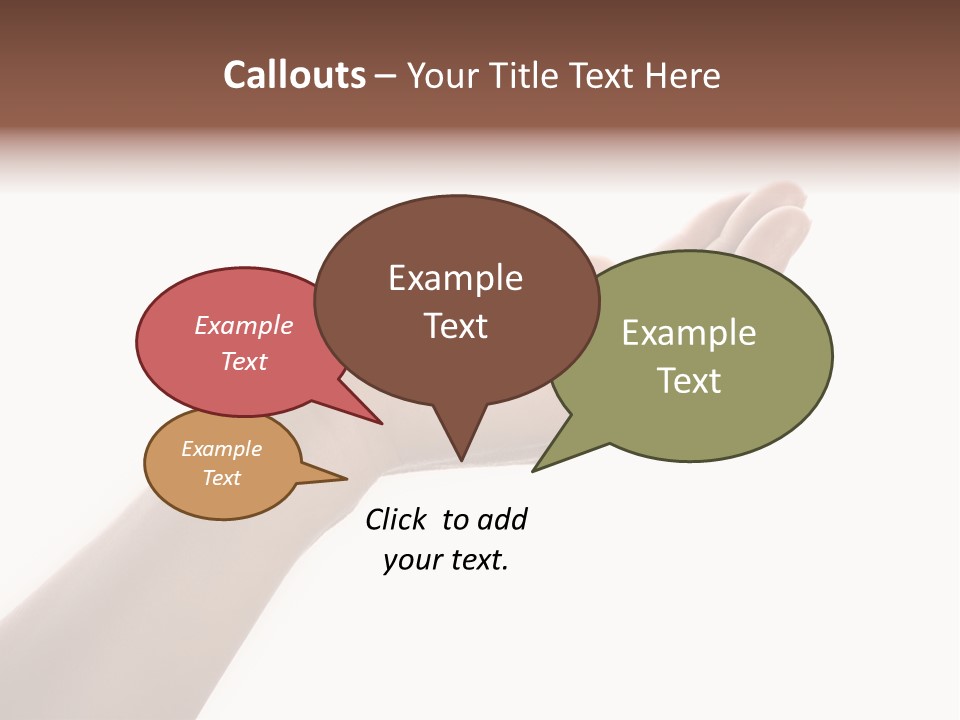 Callouts – Your Title Text Here

Example Text

Example Text

Example Text

Example Text

Click to add your text.